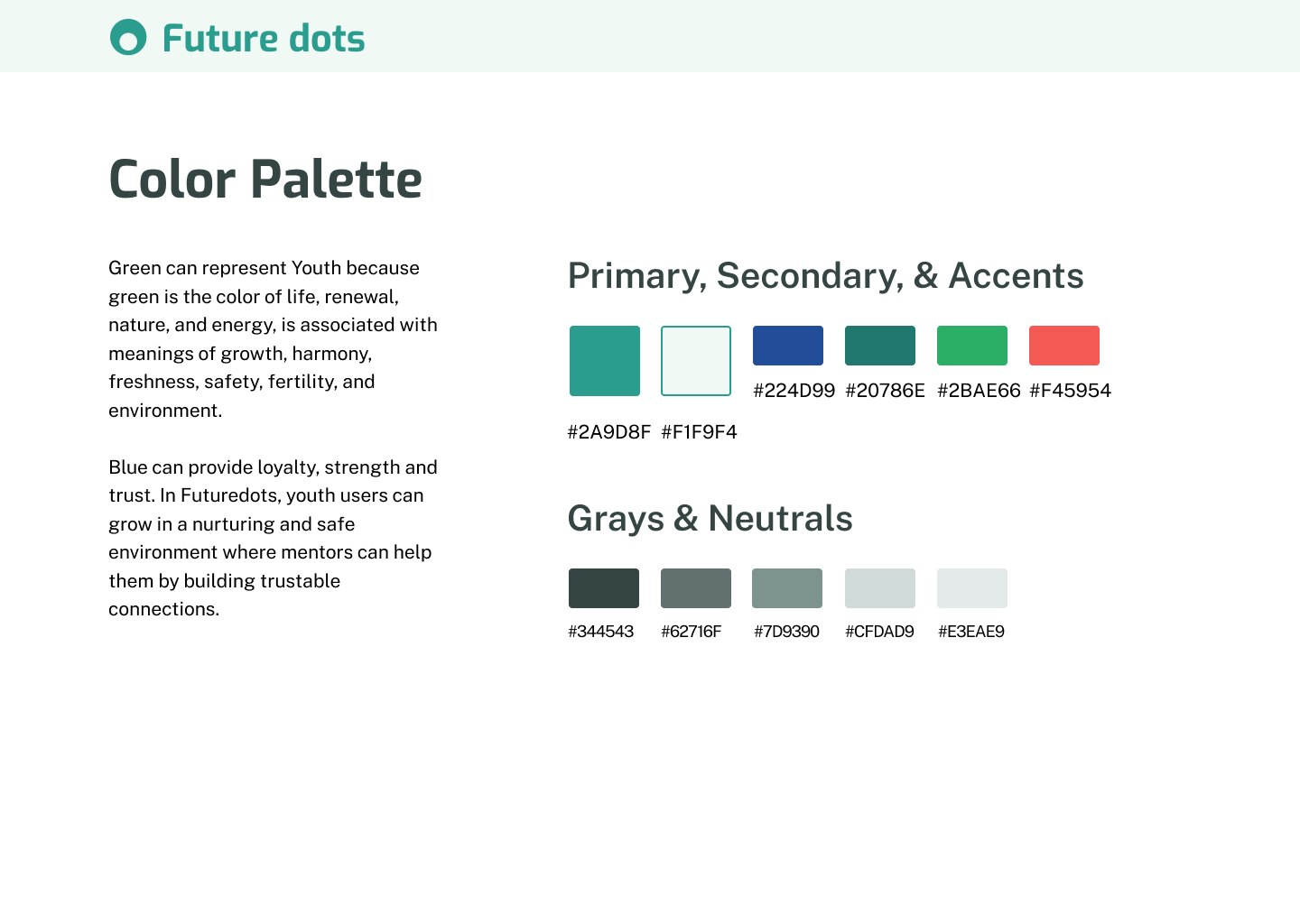 Future dots

Color Palette

Green can represent Youth because green is the color of life, renewal, nature, and energy, is associated with meanings of growth, harmony, freshness, safety, fertility, and environment.

Blue can provide loyalty, strength and trust. In Futuredots, youth users can grow in a nurturing and safe environment where mentors can help them by building trustable connections.

Primary, Secondary, & Accents

#224D99 #20786E #2BAE66 #F45954

#2A9D8F #F1F9F4

Grays & Neutrals

#344543 #62716F #7D9390 #CFDAD9 #E3EAE9